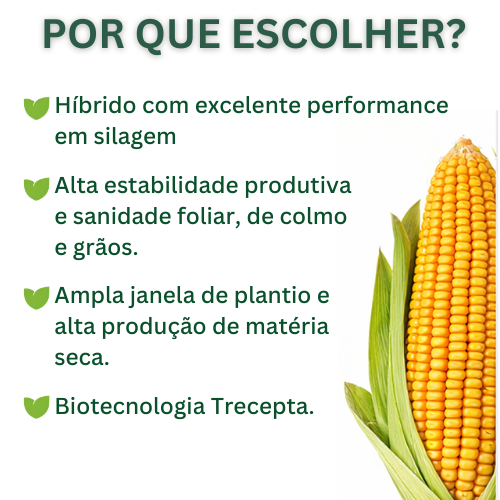 POR QUE ESCOLHER?

Híbrido com excelente performance em silagem

Alta estabilidade produtiva e sanidade foliar, de colmo e grãos.

Ampla janela de plantio e alta produção de matéria seca.

Biotecnologia Trecepta.